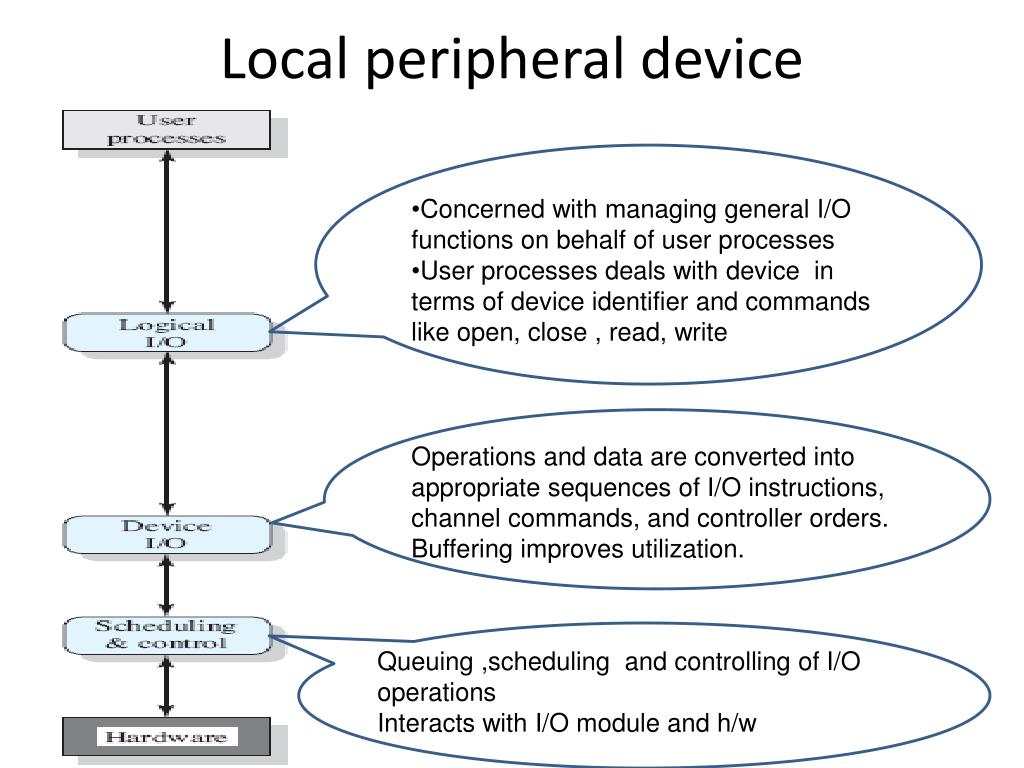 Local peripheral device

User processes

Logical I/O

Device I/O

Scheduling & control

Hardware

•Concerned with managing general I/O functions on behalf of user processes
•User processes deals with device in terms of device identifier and commands like open, close , read, write

Operations and data are converted into appropriate sequences of I/O instructions, channel commands, and controller orders. Buffering improves utilization.

Queuing ,scheduling and controlling of I/O operations
Interacts with I/O module and h/w